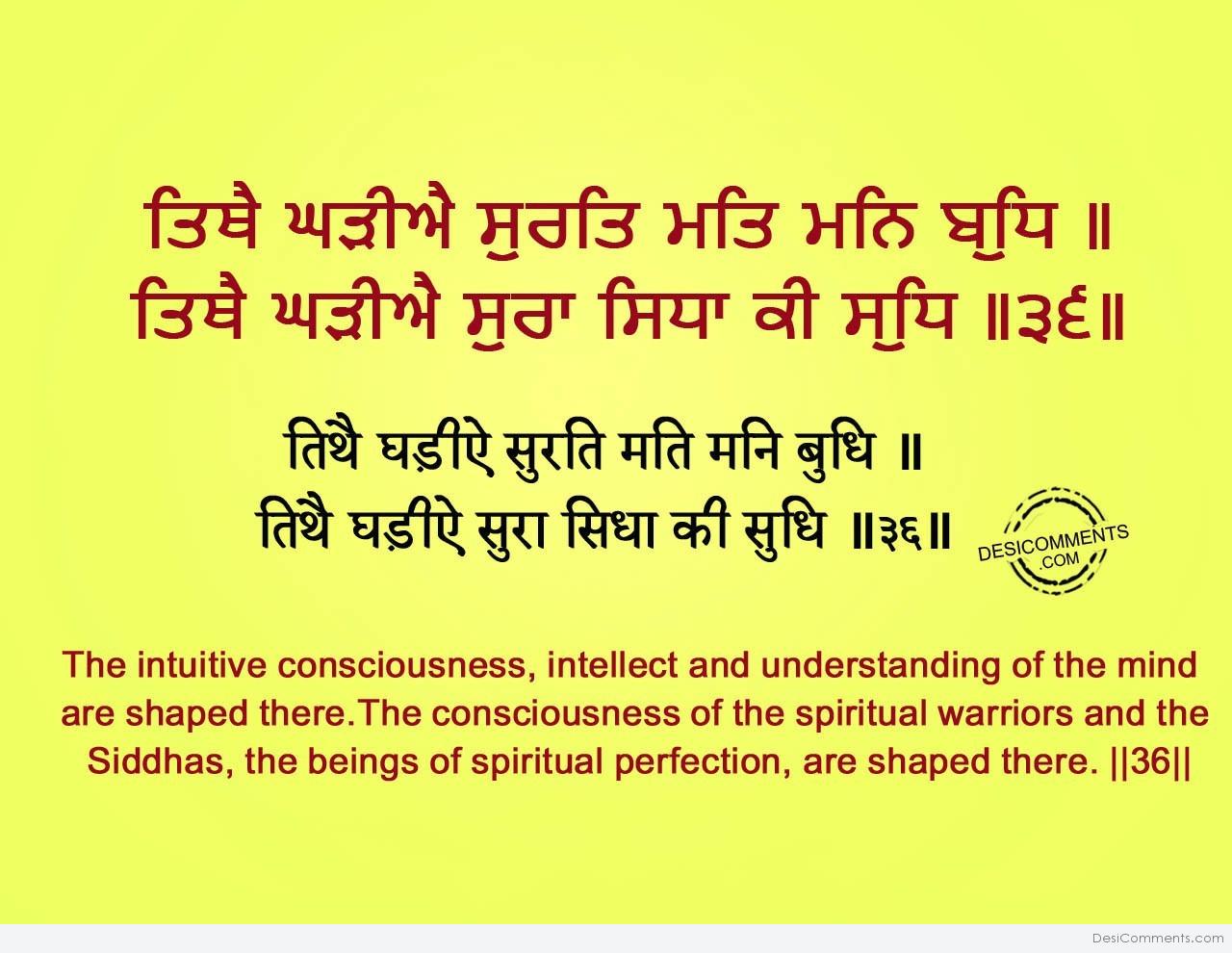 ਤਿਥੈ ਘੜੀਐ ਸੁਰਤਿ ਮਤਿ ਮਨਿ ਬੁਧਿ ॥
ਤਿਥੈ ਘੜੀਐ ਸੁਰਾ ਸਿਧਾ ਕੀ ਸੁਧਿ ॥੩੬॥

तिथै घड़ीऐ सुरति मति मनि बुधि ॥
तिथै घड़ीऐ सुरा सिधा की सुधि ॥३६॥

DESICOMMENTS .COM

The intuitive consciousness, intellect and understanding of the mind are shaped there.The consciousness of the spiritual warriors and the Siddhas, the beings of spiritual perfection, are shaped there. ||36||

DesiComments.com